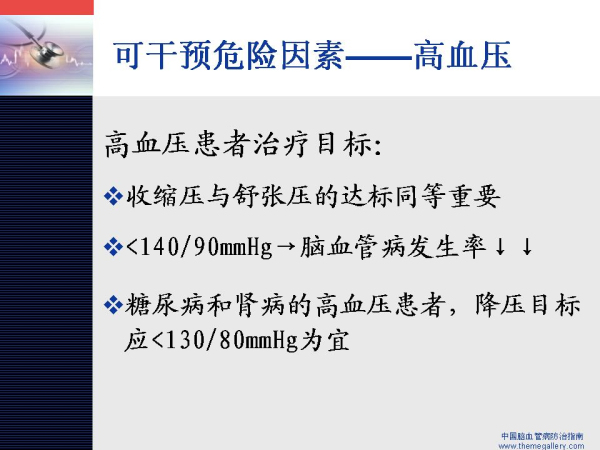 可干预危险因素——高血压

高血压患者治疗目标:

❖收缩压与舒张压的达标同等重要

❖<140/90mmHg→脑血管病发生率↓↓

❖糖尿病和肾病的高血压患者，降压目标应<130/80mmHg为宜

中国脑血管病防治指南
www.themegallery.com